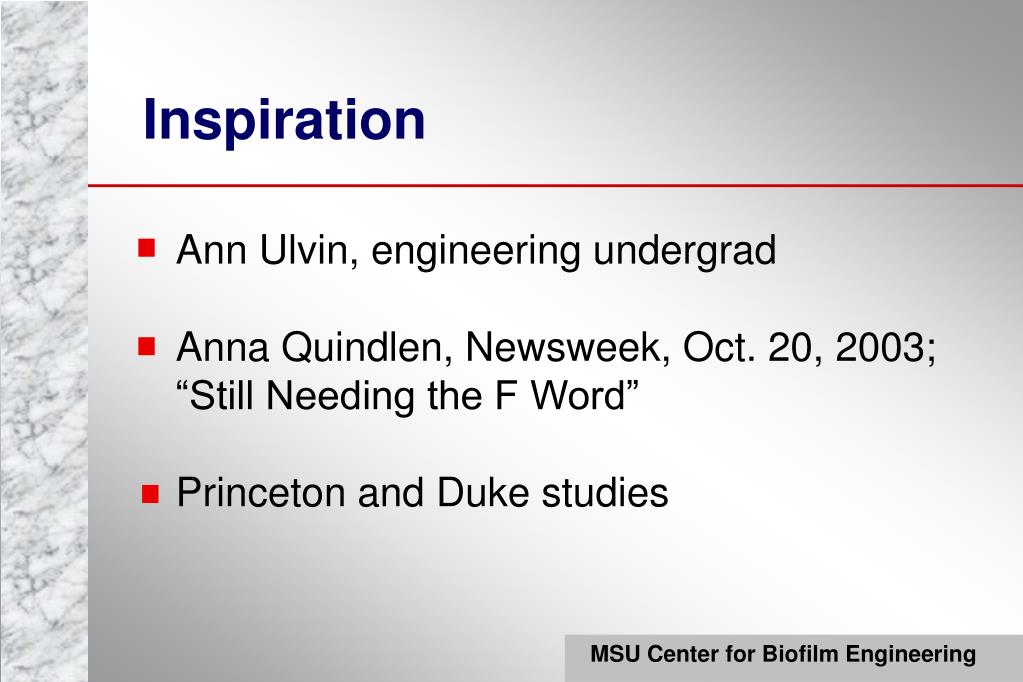 Inspiration

Ann Ulvin, engineering undergrad

Anna Quindlen, Newsweek, Oct. 20, 2003; “Still Needing the F Word”

Princeton and Duke studies

MSU Center for Biofilm Engineering